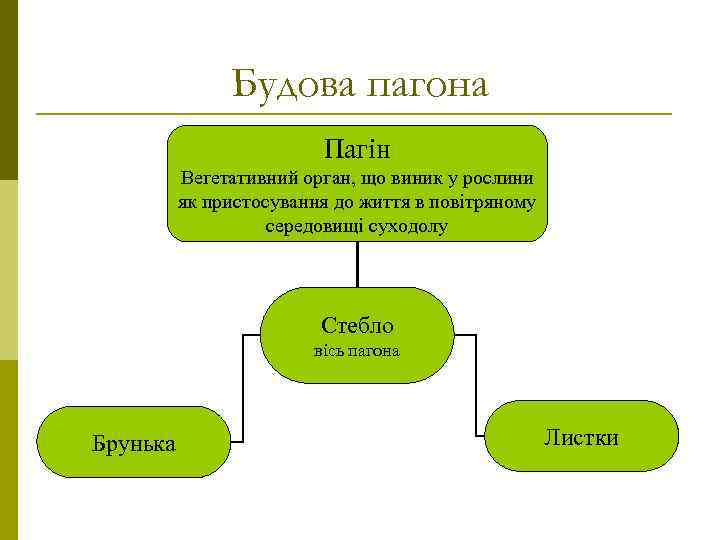 Будова пагона

Пагін
Вегетативний орган, що виник у рослини як пристосування до життя в повітряному середовищі суходолу

Стебло
вісь пагона

Брунька

Листки